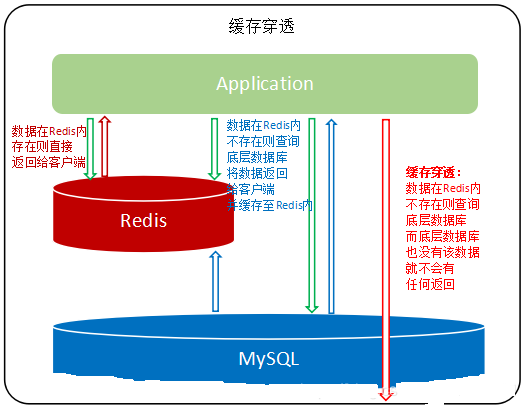 缓存穿透

Application

数据在Redis内存在则直接返回给客户端

数据在Redis内不存在则查询底层数据库将数据返回给客户端并缓存至Redis内

缓存穿透：
数据在Redis内不存在则查询底层数据库而底层数据库也没有该数据就不会有任何返回

Redis

MySQL